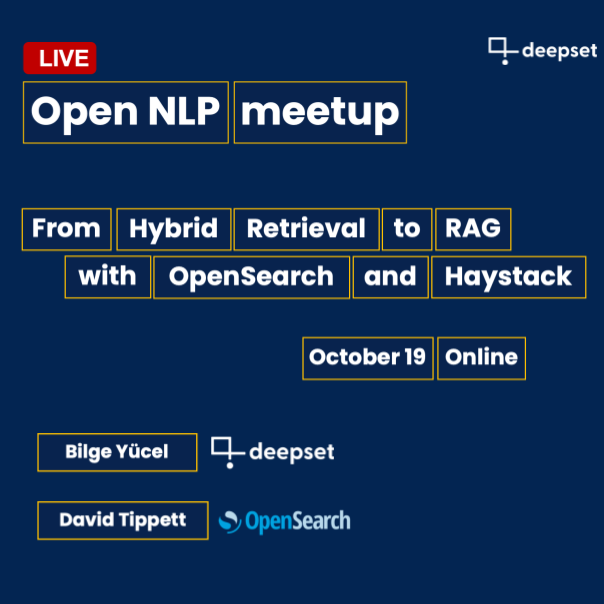 LIVE

deepset

Open NLP meetup

From Hybrid Retrieval to RAG with OpenSearch and Haystack

October 19 Online

Bilge Yücel deepset

David Tippett OpenSearch